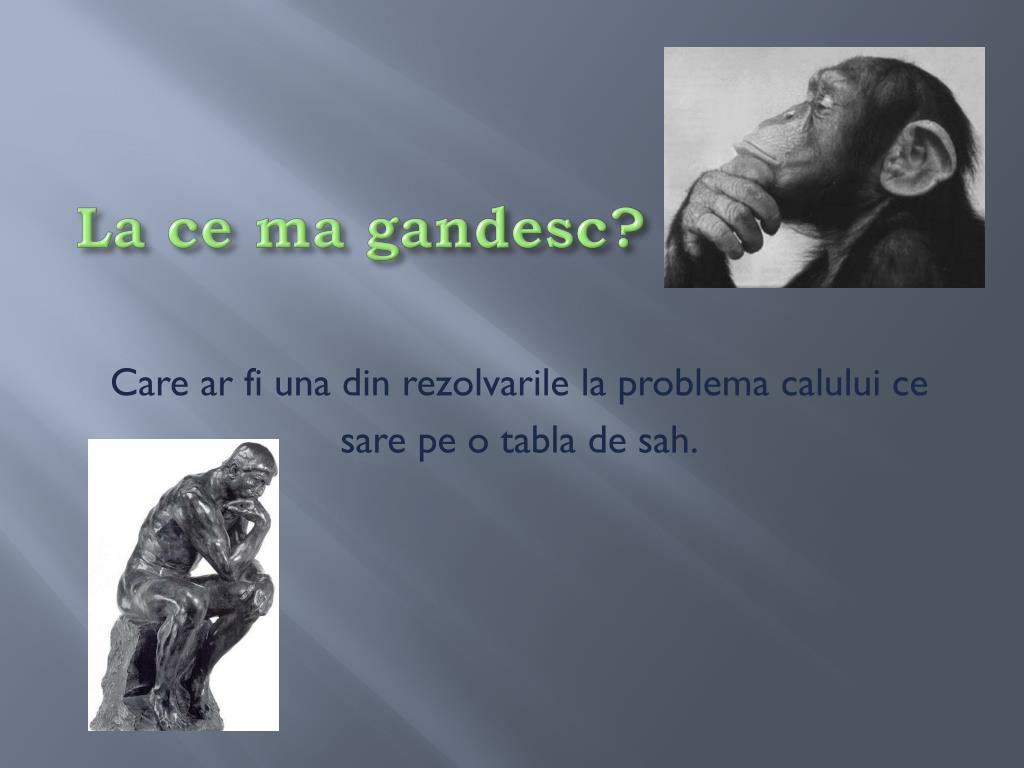 La ce ma gandesc?

Care ar fi una din rezolvarile la problema calului ce sare pe o tabla de sah.